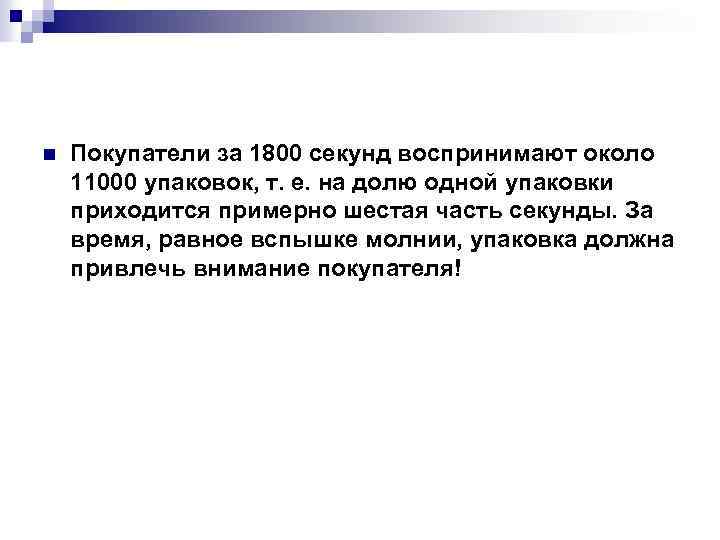 Покупатели за 1800 секунд воспринимают около 11000 упаковок, т. е. на долю одной упаковки приходится примерно шестая часть секунды. За время, равное вспышке молнии, упаковка должна привлечь внимание покупателя!